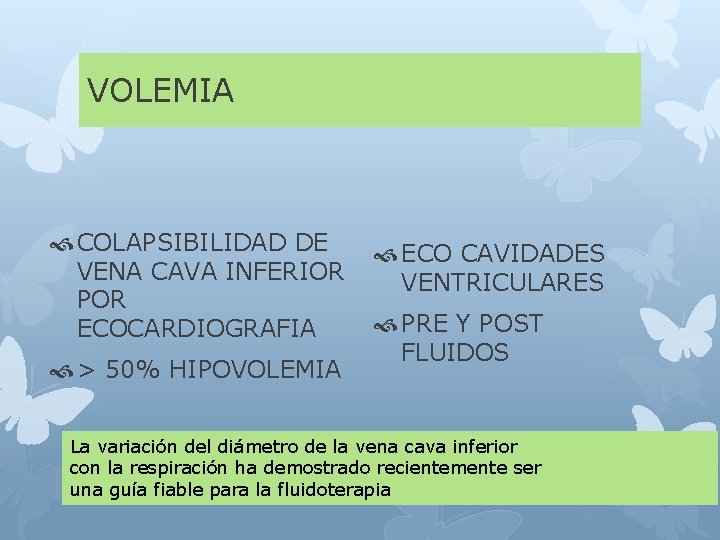 VOLEMIA

COLAPSIBILIDAD DE VENA CAVA INFERIOR POR ECOCARDIOGRAFIA

> 50% HIPOVOLEMIA

ECO CAVIDADES VENTRICULARES

PRE Y POST FLUIDOS

La variación del diámetro de la vena cava inferior con la respiración ha demostrado recientemente ser una guía fiable para la fluidoterapia